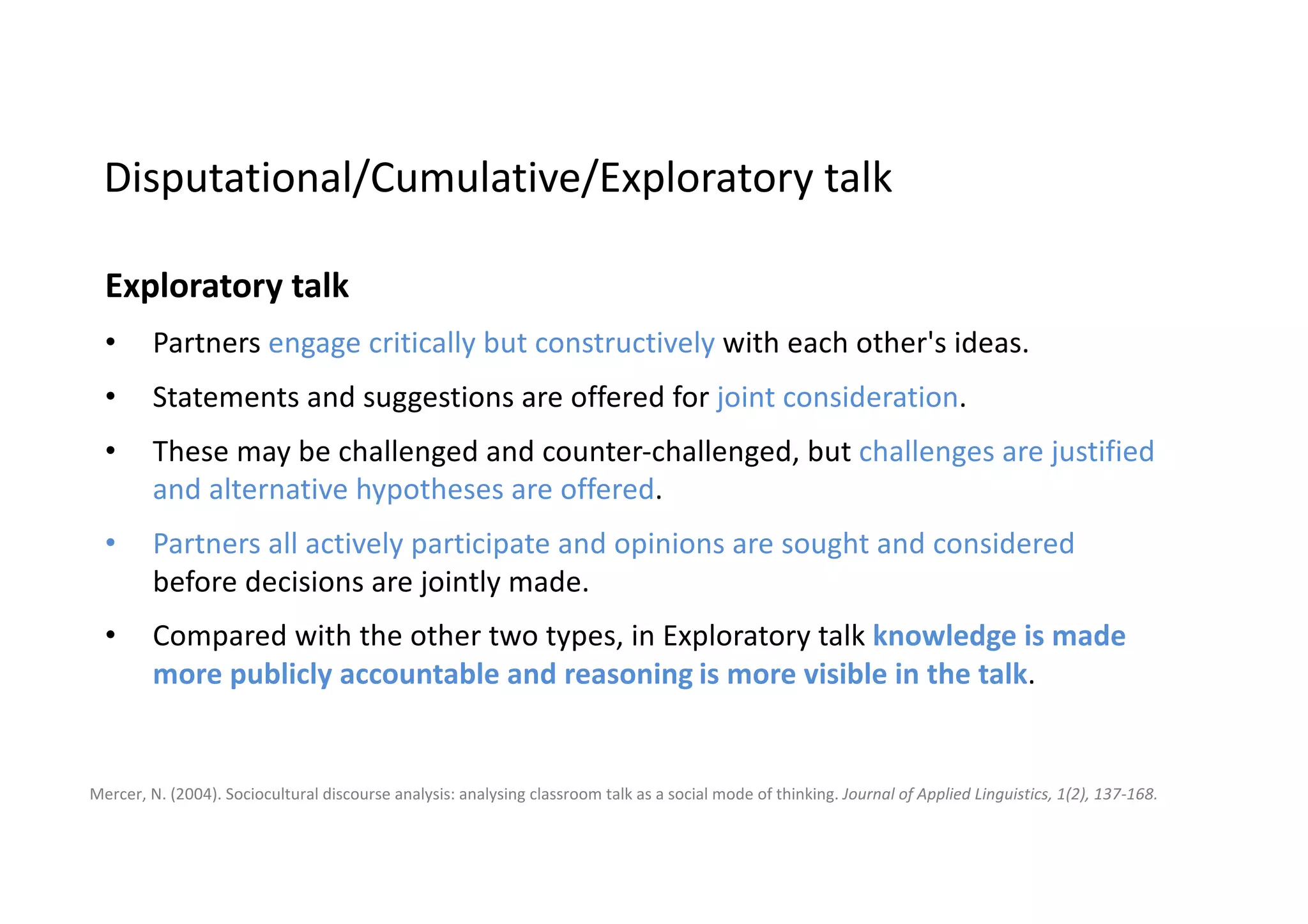 Disputational/Cumulative/Exploratory talk

Exploratory talk

• Partners engage critically but constructively with each other's ideas.

• Statements and suggestions are offered for joint consideration.

• These may be challenged and counter-challenged, but challenges are justified and alternative hypotheses are offered.

• Partners all actively participate and opinions are sought and considered before decisions are jointly made.

• Compared with the other two types, in Exploratory talk knowledge is made more publicly accountable and reasoning is more visible in the talk.

Mercer, N. (2004). Sociocultural discourse analysis: analysing classroom talk as a social mode of thinking. Journal of Applied Linguistics, 1(2), 137-168.